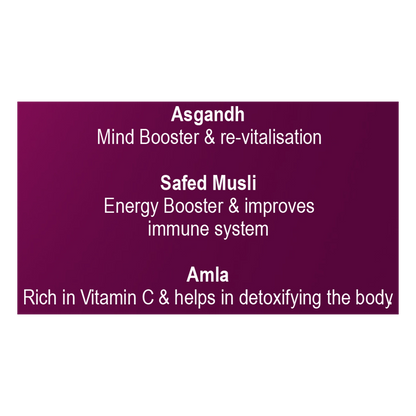 Asgandh
Mind Booster & re-vitalisation

Safed Musli
Energy Booster & improves immune system

Amla
Rich in Vitamin C & helps in detoxifying the body